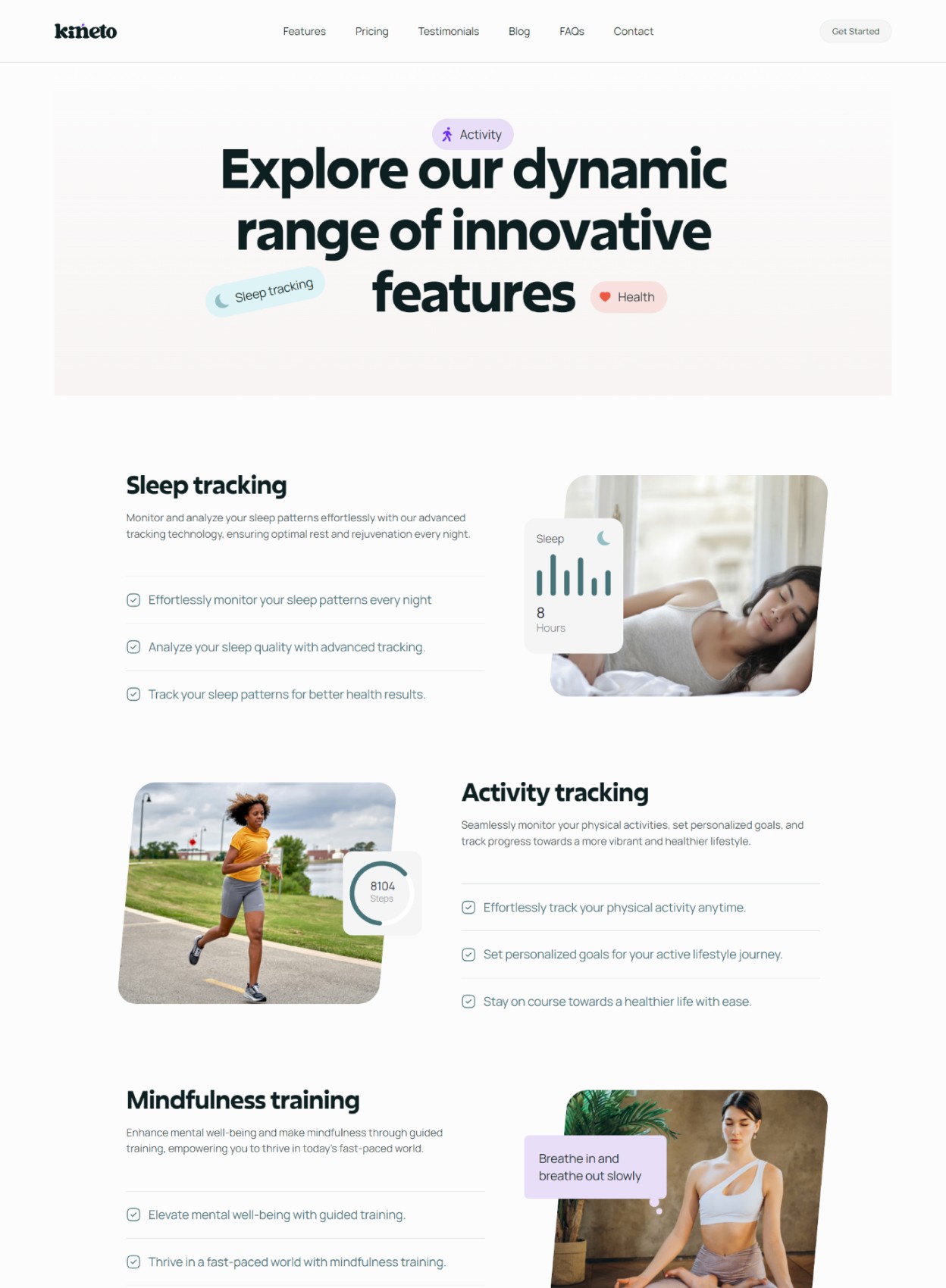 kineto

Features Pricing Testimonials Blog FAQs Contact

Get Started

Activity

Explore our dynamic range of innovative features

Sleep tracking

Health

Sleep tracking

Monitor and analyze your sleep patterns effortlessly with our advanced tracking technology, ensuring optimal rest and rejuvenation every night.

Effortlessly monitor your sleep patterns every night

Analyze your sleep quality with advanced tracking.

Track your sleep patterns for better health results.

Sleep

8
Hours

8104
Steps

Activity tracking

Seamlessly monitor your physical activities, set personalized goals, and track progress towards a more vibrant and healthier lifestyle.

Effortlessly track your physical activity anytime.

Set personalized goals for your active lifestyle journey.

Stay on course towards a healthier life with ease.

Mindfulness training

Enhance mental well-being and make mindfulness through guided training, empowering you to thrive in today's fast-paced world.

Elevate mental well-being with guided training.

Thrive in a fast-paced world with mindfulness training.

Breathe in and breathe out slowly